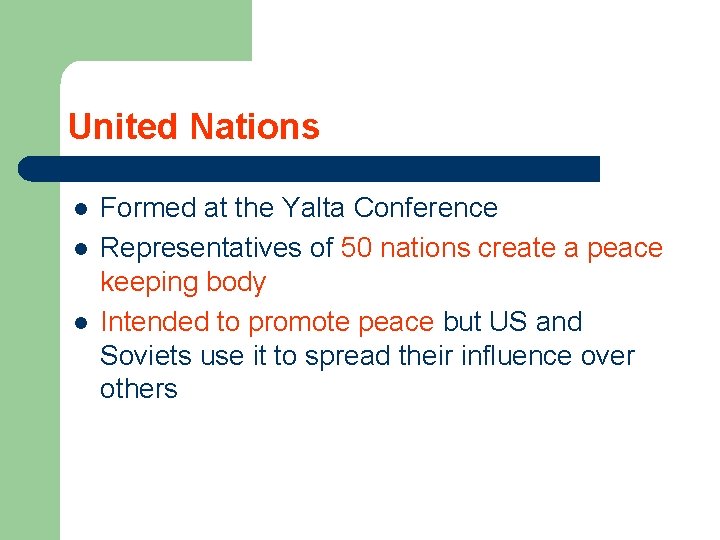 United Nations

- Formed at the Yalta Conference
- Representatives of 50 nations create a peace keeping body
- Intended to promote peace but US and Soviets use it to spread their influence over others